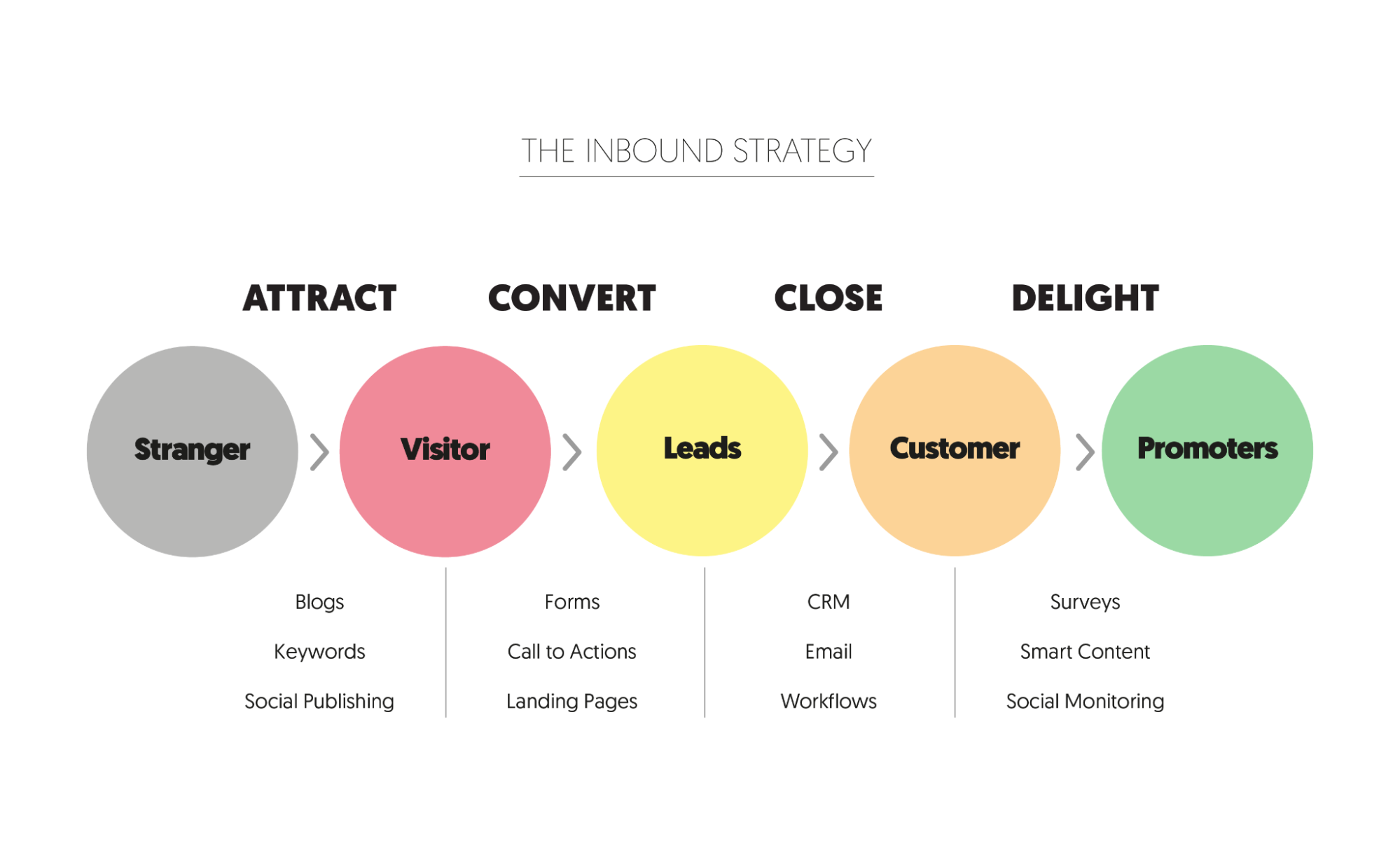 THE INBOUND STRATEGY

ATTRACT CONVERT CLOSE DELIGHT

Stranger Visitor Leads Customer Promoters

Blogs
Keywords
Social Publishing

Forms
Call to Actions
Landing Pages

CRM
Email
Workflows

Surveys
Smart Content
Social Monitoring